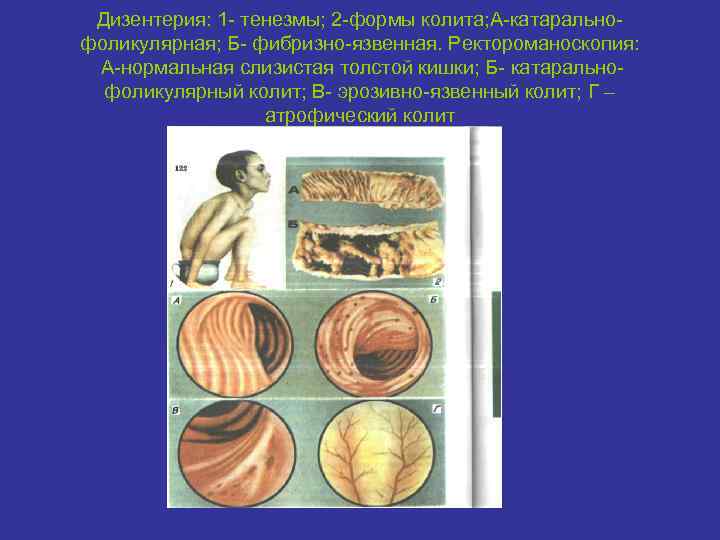 Дизентерия: 1- тенезмы; 2-формы колита;А-катарально-фоликулярная; Б- фибризно-язвенная. Ректороманоскопия: А-нормальная слизистая толстой кишки; Б- катарально-фоликулярный колит; В- эрозивно-язвенный колит; Г – атрофический колит

122

А

Б

1

2

А

Б

В

Г